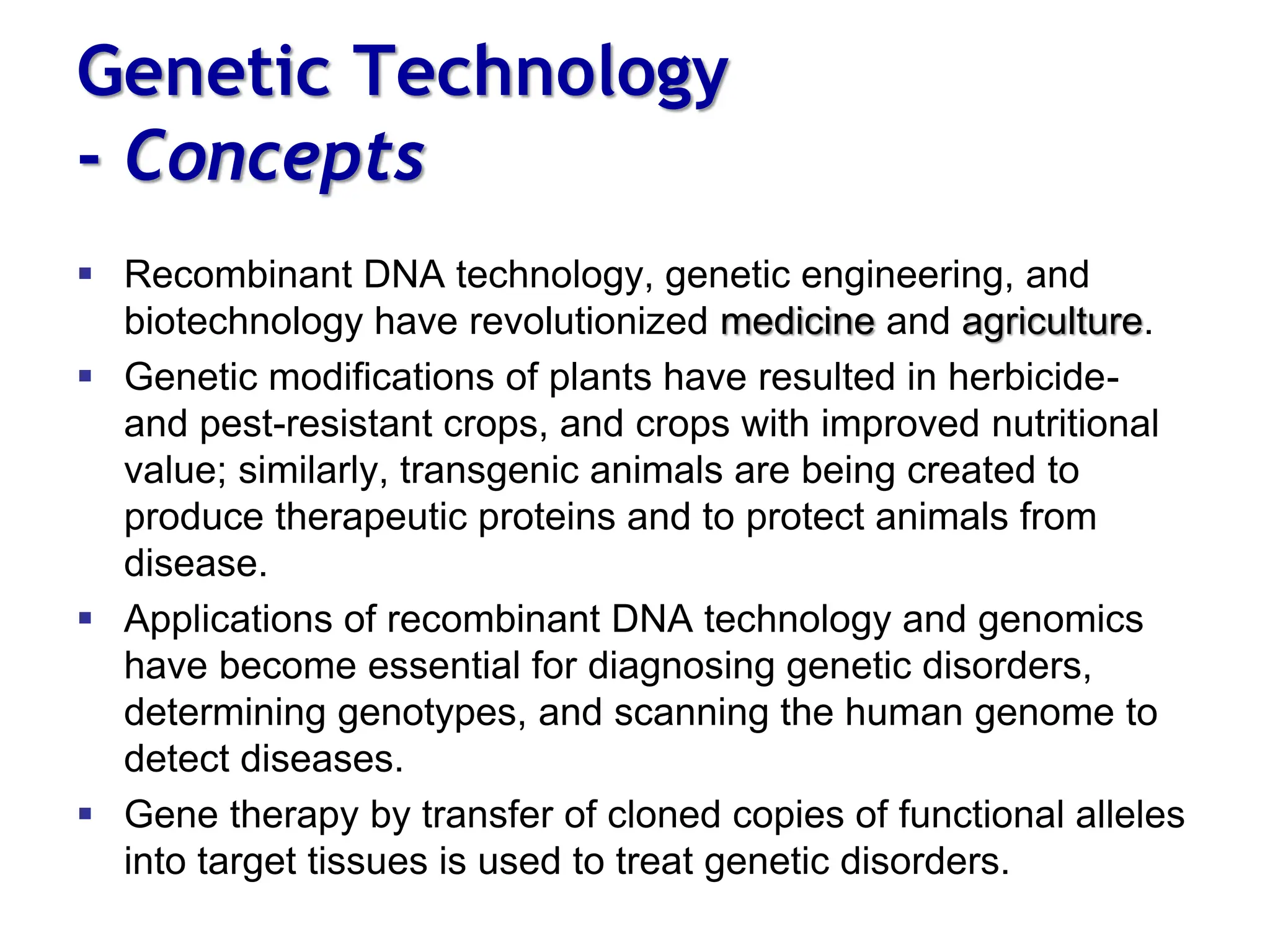 Genetic Technology
- Concepts

▪ Recombinant DNA technology, genetic engineering, and biotechnology have revolutionized medicine and agriculture.
▪ Genetic modifications of plants have resulted in herbicide- and pest-resistant crops, and crops with improved nutritional value; similarly, transgenic animals are being created to produce therapeutic proteins and to protect animals from disease.
▪ Applications of recombinant DNA technology and genomics have become essential for diagnosing genetic disorders, determining genotypes, and scanning the human genome to detect diseases.
▪ Gene therapy by transfer of cloned copies of functional alleles into target tissues is used to treat genetic disorders.